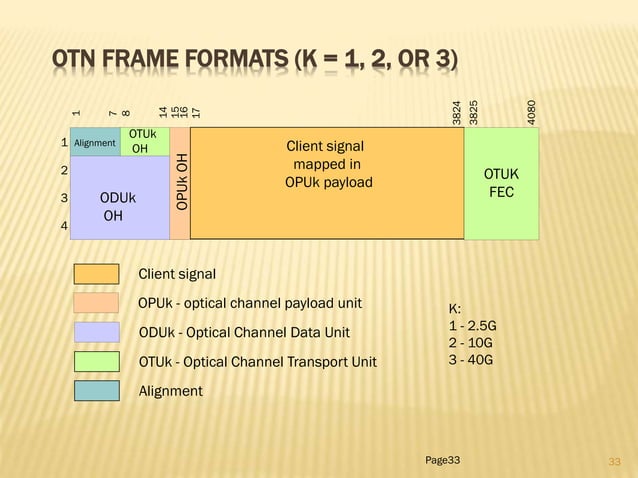 OTN FRAME FORMATS (K = 1, 2, OR 3)

1 7 8 14 15 16 17 3824 3825 4080

1 2 3 4

Alignment

OTUk OH

ODUk OH

OPUk OH

Client signal mapped in OPUk payload

OTUK FEC

Client signal

OPUk - optical channel payload unit

ODUk - Optical Channel Data Unit

OTUk - Optical Channel Transport Unit

Alignment

K:
1 - 2.5G
2 - 10G
3 - 40G

Page33

33